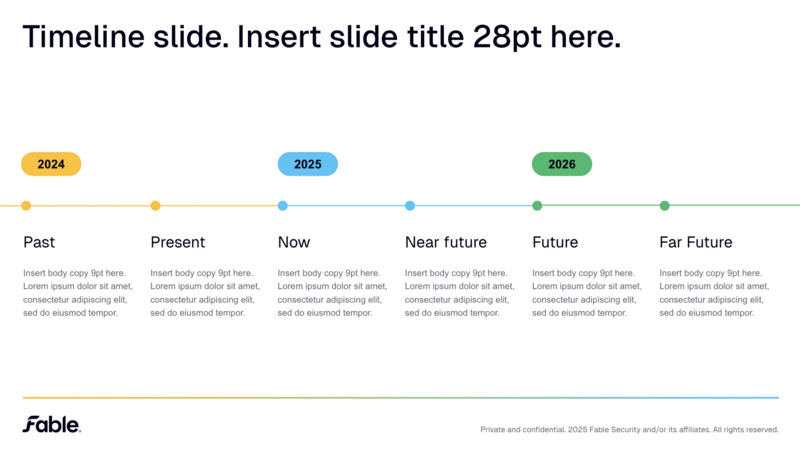 Timeline slide. Insert slide title 28pt here.

2024

2025

2026

Past

Insert body copy 9pt here. Lorem ipsum dolor sit amet, consectetur adipiscing elit, sed do eiusmod tempor.

Present

Insert body copy 9pt here. Lorem ipsum dolor sit amet, consectetur adipiscing elit, sed do eiusmod tempor.

Now

Insert body copy 9pt here. Lorem ipsum dolor sit amet, consectetur adipiscing elit, sed do eiusmod tempor.

Near future

Insert body copy 9pt here. Lorem ipsum dolor sit amet, consectetur adipiscing elit, sed do eiusmod tempor.

Future

Insert body copy 9pt here. Lorem ipsum dolor sit amet, consectetur adipiscing elit, sed do eiusmod tempor.

Far Future

Insert body copy 9pt here. Lorem ipsum dolor sit amet, consectetur adipiscing elit, sed do eiusmod tempor.

Fable.

Private and confidential. 2025 Fable Security and/or its affiliates. All rights reserved.